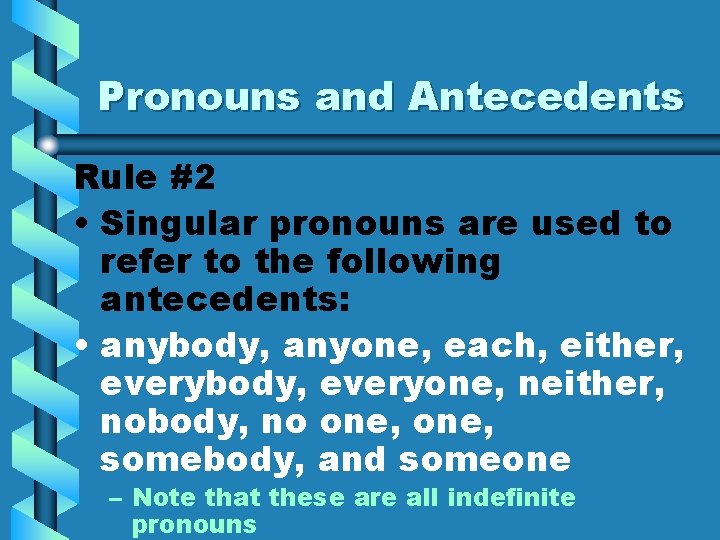 Pronouns and Antecedents

Rule #2

• Singular pronouns are used to refer to the following antecedents:

• anybody, anyone, each, either, everybody, everyone, neither, nobody, no one, one, somebody, and someone

– Note that these are all indefinite pronouns